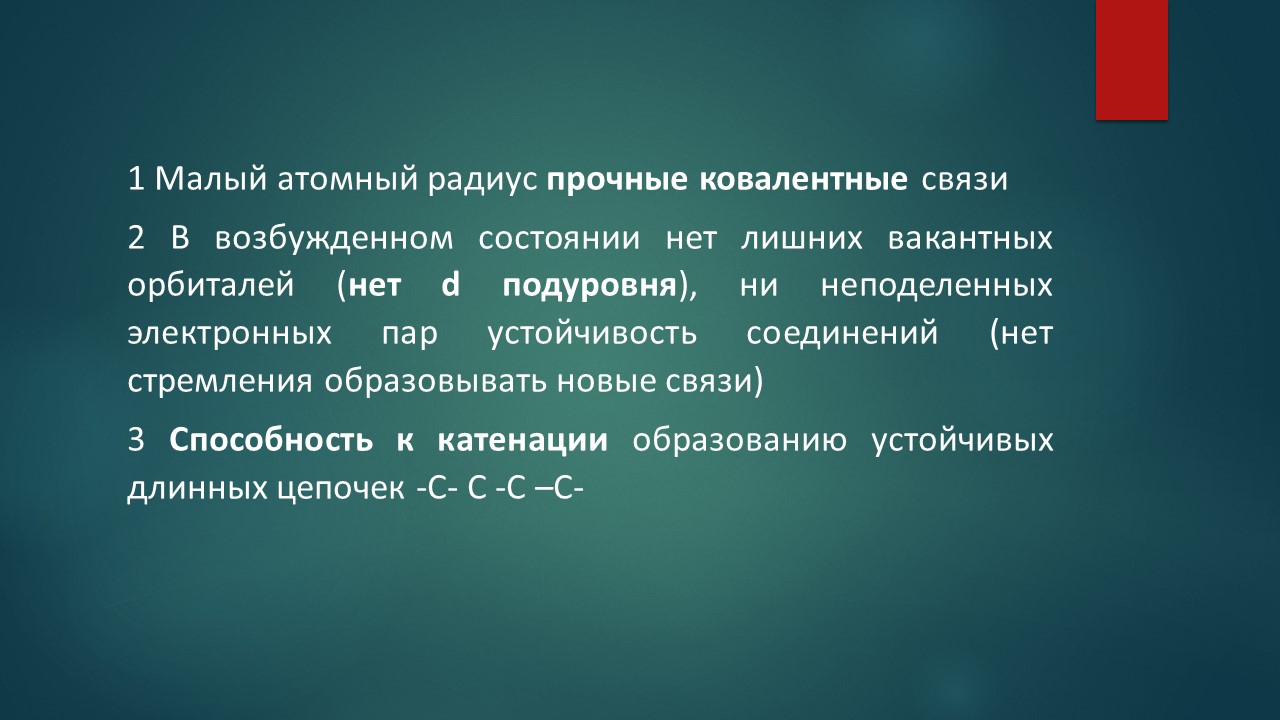 1 Малый атомный радиус прочные ковалентные связи

2 В возбужденном состоянии нет лишних вакантных орбиталей (нет d подуровня), ни неподеленных электронных пар устойчивость соединений (нет стремления образовывать новые связи)

3 Способность к катенации образованию устойчивых длинных цепочек -С- С -С –С-